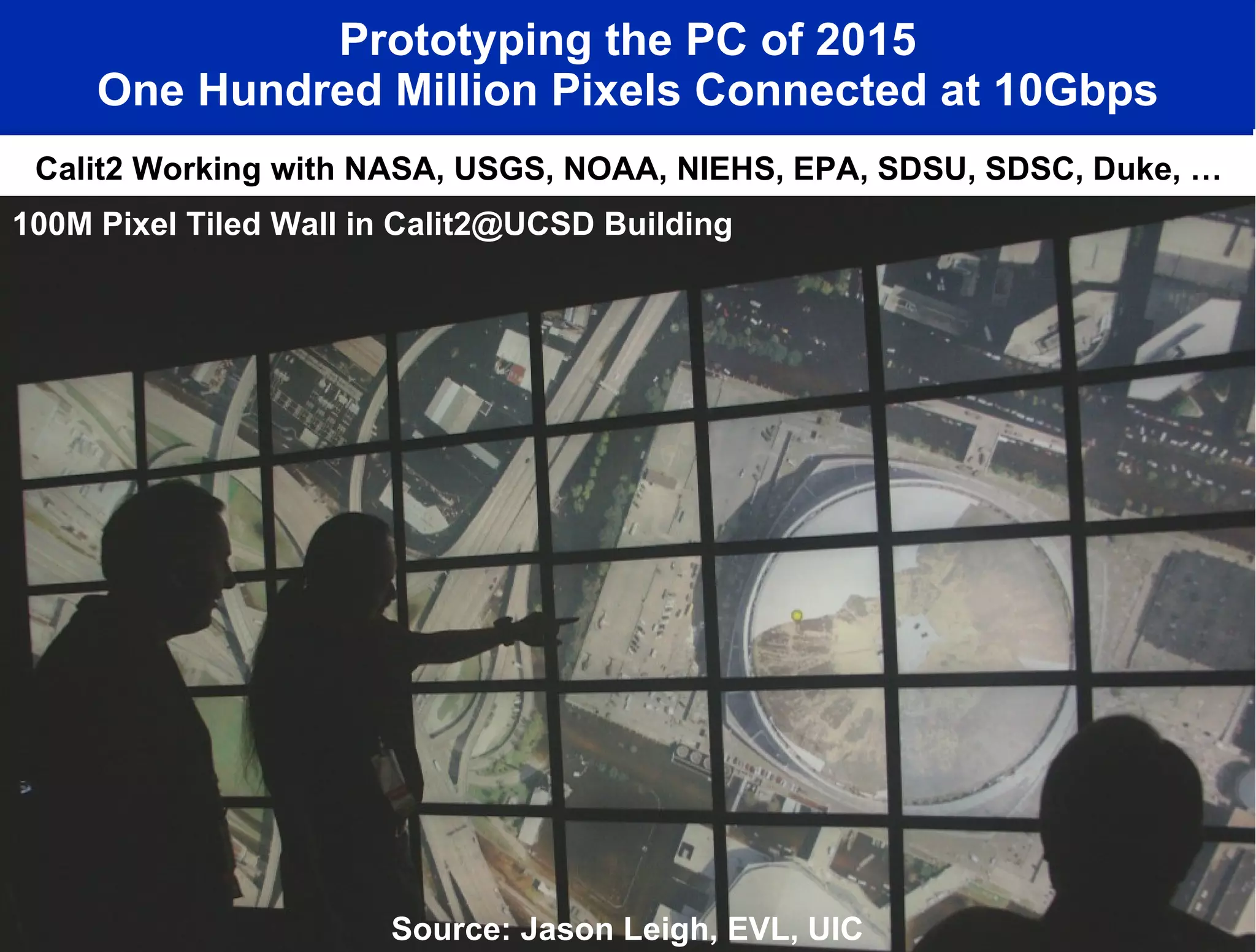 Prototyping the PC of 2015
One Hundred Million Pixels Connected at 10Gbps

Calit2 Working with NASA, USGS, NOAA, NIEHS, EPA, SDSU, SDSC, Duke, …

100M Pixel Tiled Wall in Calit2@UCSD Building

Source: Jason Leigh, EVL, UIC